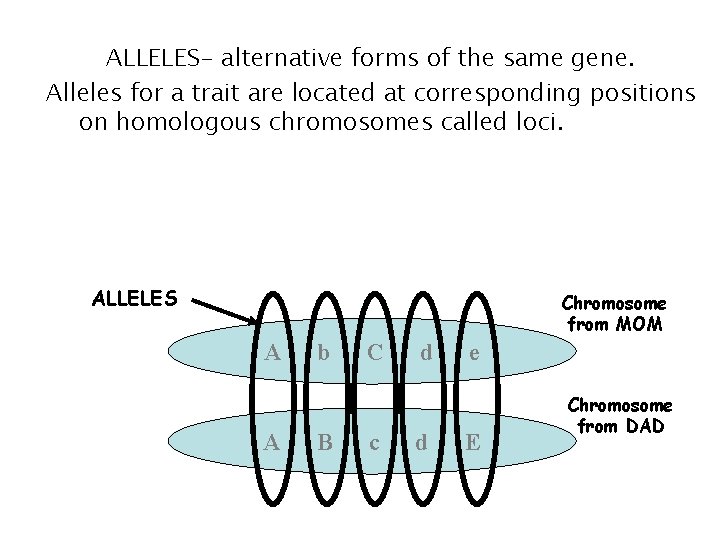 ALLELES- alternative forms of the same gene.

Alleles for a trait are located at corresponding positions on homologous chromosomes called loci.

ALLELES

Chromosome from MOM

A b C d e

Chromosome from DAD

A B c d E